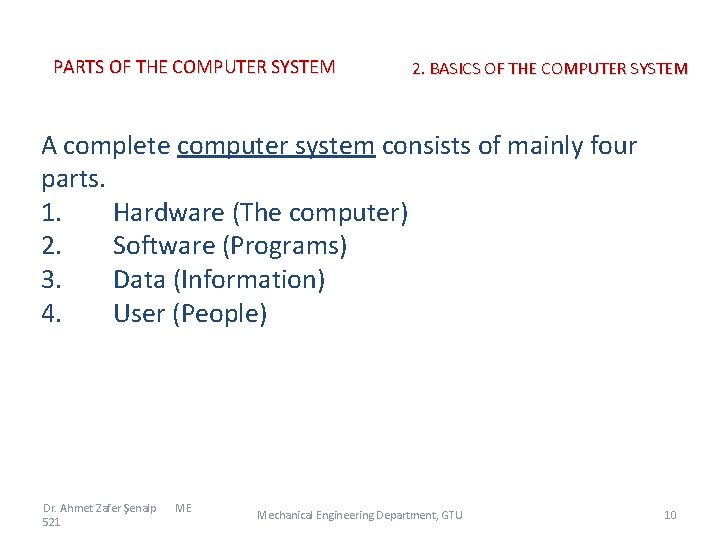 PARTS OF THE COMPUTER SYSTEM

2. BASICS OF THE COMPUTER SYSTEM

A complete computer system consists of mainly four parts.
1. Hardware (The computer)
2. Software (Programs)
3. Data (Information)
4. User (People)

Dr. Ahmet Zafer Şenalp ME 521

Mechanical Engineering Department, GTU

10